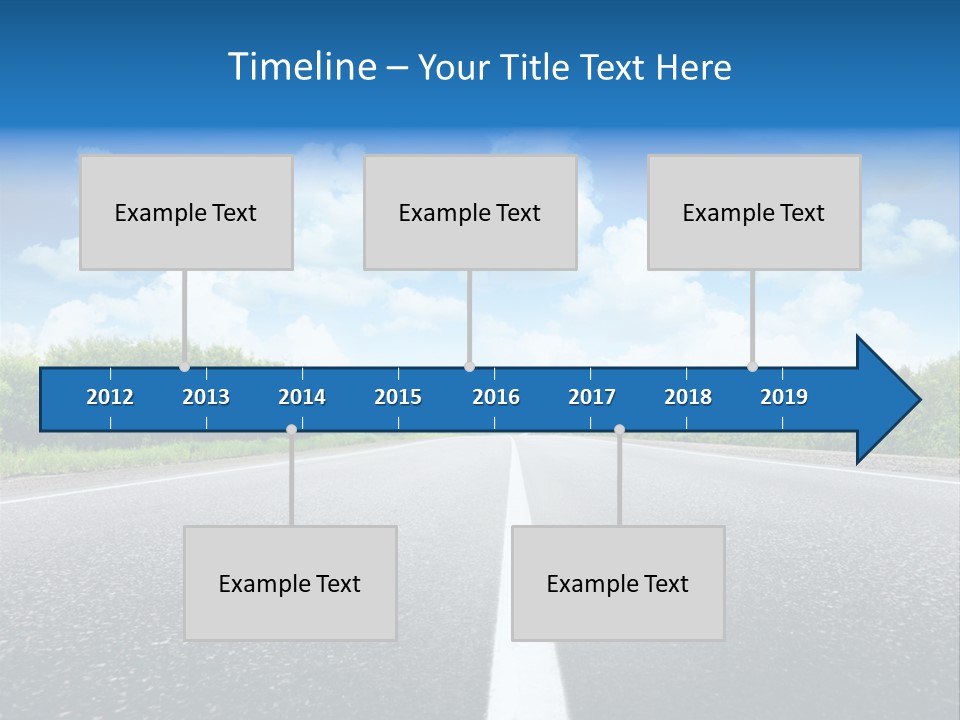 Timeline – Your Title Text Here

Example Text

Example Text

Example Text

2012 2013 2014 2015 2016 2017 2018 2019

Example Text

Example Text